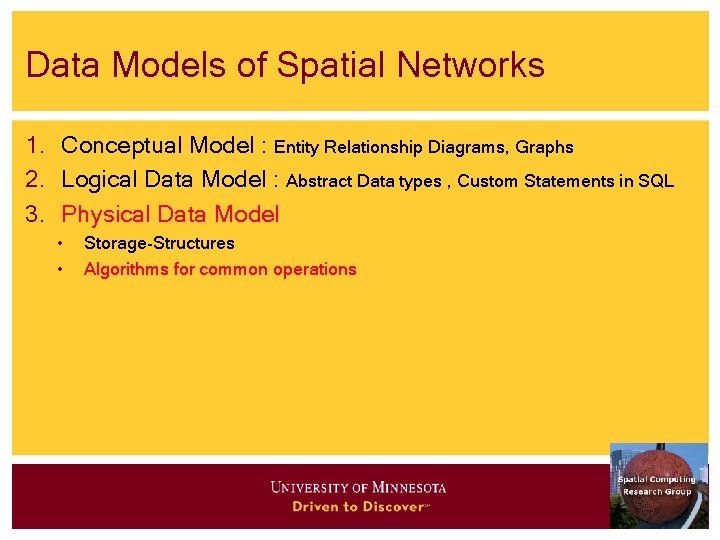 Data Models of Spatial Networks

1. Conceptual Model : Entity Relationship Diagrams, Graphs
2. Logical Data Model : Abstract Data types , Custom Statements in SQL
3. Physical Data Model
• Storage-Structures
• Algorithms for common operations

UNIVERSITY OF MINNESOTA
Driven to Discover℠

Spatial Computing Research Group